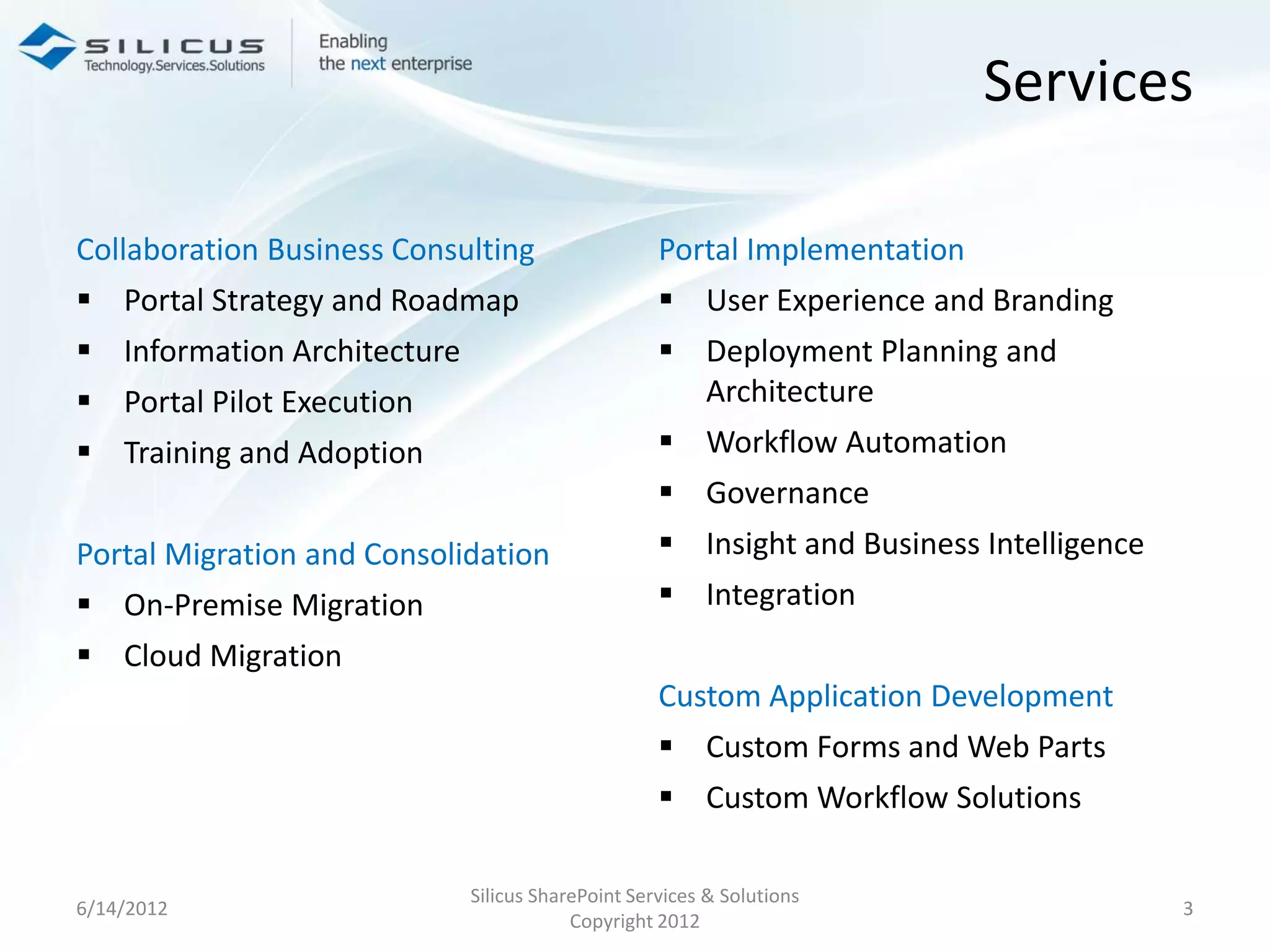 SILICUS
Technology.Services.Solutions

Enabling
the next enterprise

Services

Collaboration Business Consulting
▪ Portal Strategy and Roadmap
▪ Information Architecture
▪ Portal Pilot Execution
▪ Training and Adoption

Portal Migration and Consolidation
▪ On-Premise Migration
▪ Cloud Migration

Portal Implementation
▪ User Experience and Branding
▪ Deployment Planning and Architecture
▪ Workflow Automation
▪ Governance
▪ Insight and Business Intelligence
▪ Integration

Custom Application Development
▪ Custom Forms and Web Parts
▪ Custom Workflow Solutions

6/14/2012

Silicus SharePoint Services & Solutions
Copyright 2012

3